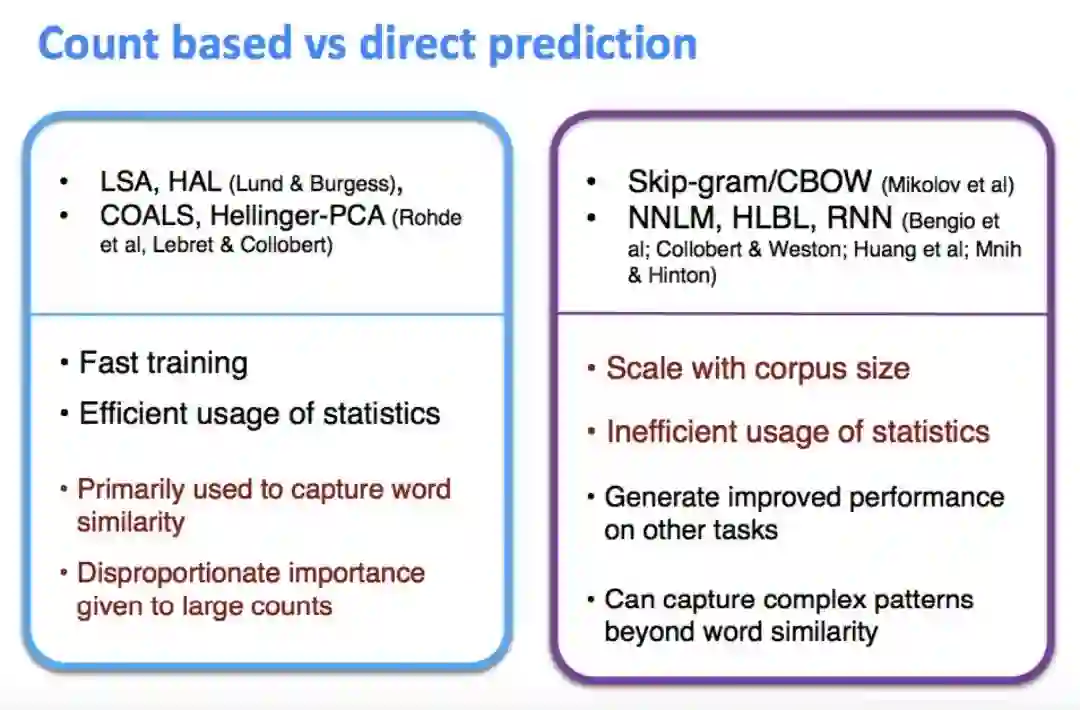 Count based vs direct prediction

• LSA, HAL (Lund & Burgess),
• COALS, Hellinger-PCA (Rohde et al, Lebret & Collobert)

• Fast training
• Efficient usage of statistics
• Primarily used to capture word similarity
• Disproportionate importance given to large counts

• Skip-gram/CBOW (Mikolov et al)
• NNLM, HLBL, RNN (Bengio et al; Collobert & Weston; Huang et al; Mnih & Hinton)

• Scale with corpus size
• Inefficient usage of statistics
• Generate improved performance on other tasks
• Can capture complex patterns beyond word similarity